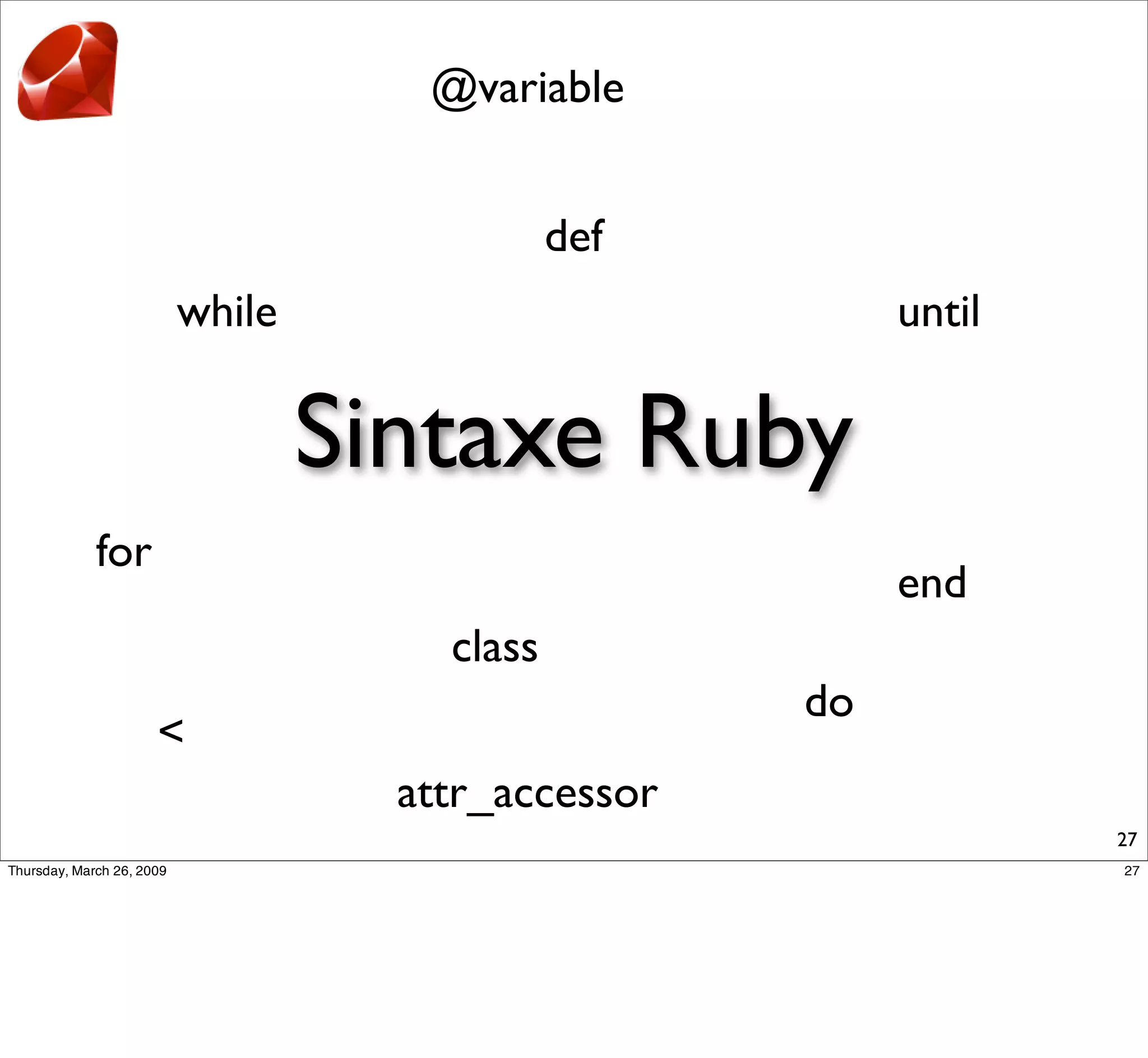 @variable

def

while

until

Sintaxe Ruby

for

end

class

do

<

attr_accessor

27

Thursday, March 26, 2009

27